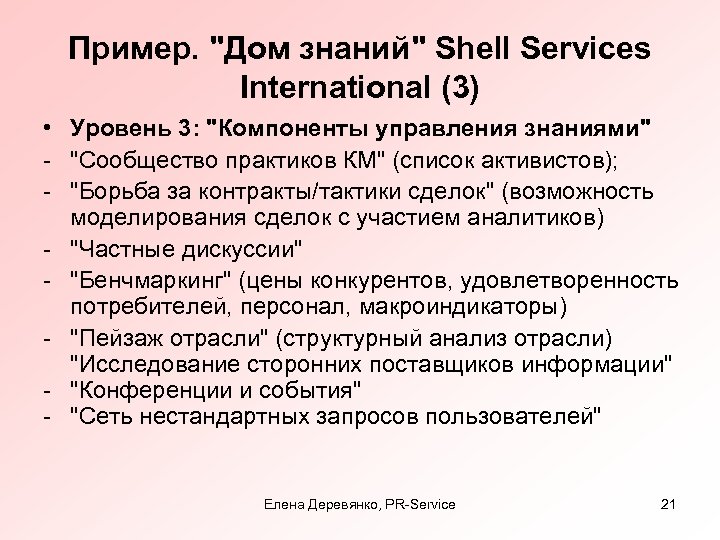 Пример. "Дом знаний" Shell Services International (3)

• Уровень 3: "Компоненты управления знаниями"
- "Сообщество практиков КМ" (список активистов);
- "Борьба за контракты/тактики сделок" (возможность моделирования сделок с участием аналитиков)
- "Частные дискуссии"
- "Бенчмаркинг" (цены конкурентов, удовлетворенность потребителей, персонал, макроиндикаторы)
- "Пейзаж отрасли" (структурный анализ отрасли) "Исследование сторонних поставщиков информации"
- "Конференции и события"
- "Сеть нестандартных запросов пользователей"

Елена Деревянко, PR-Service

21